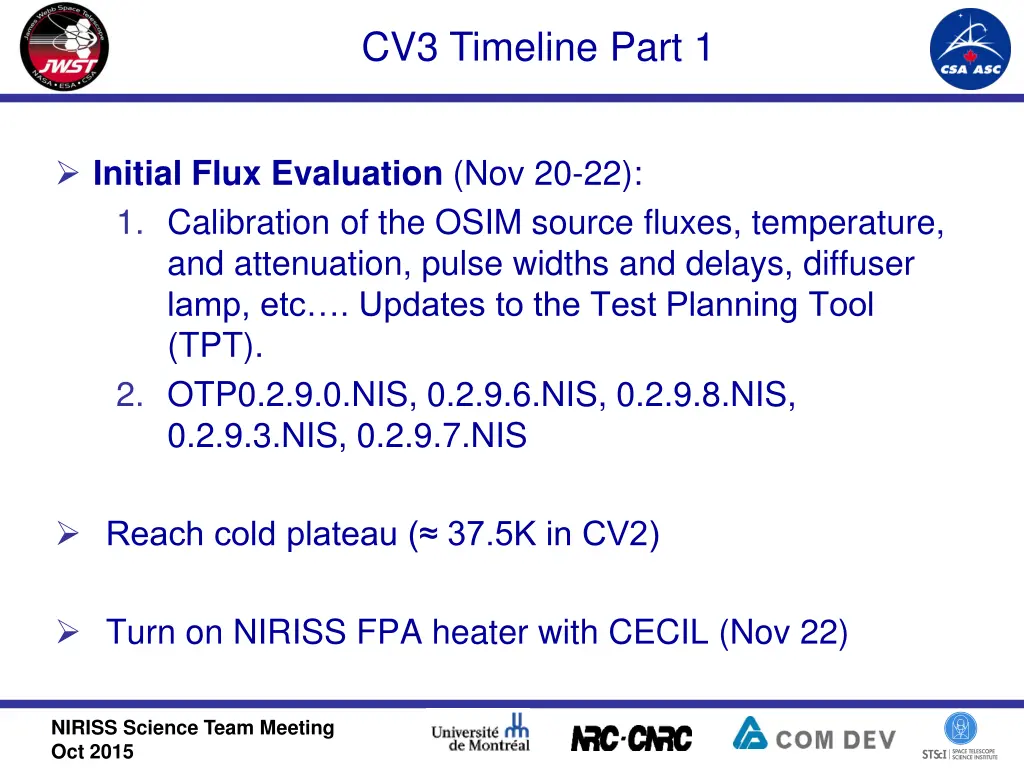 James Webb Space Telescope
JWST
NASA • ESA • CSA

CV3 Timeline Part 1

CSA ASC

➢ **Initial Flux Evaluation** (Nov 20-22):
1. Calibration of the OSIM source fluxes, temperature, and attenuation, pulse widths and delays, diffuser lamp, etc…. Updates to the Test Planning Tool (TPT).
2. OTP0.2.9.0.NIS, 0.2.9.6.NIS, 0.2.9.8.NIS, 0.2.9.3.NIS, 0.2.9.7.NIS

➢ Reach cold plateau (≈ 37.5K in CV2)

➢ Turn on NIRISS FPA heater with CECIL (Nov 22)

NIRISS Science Team Meeting
Oct 2015

Université de Montréal

NRC·CNRC

COM DEV

STScI | SPACE TELESCOPE SCIENCE INSTITUTE